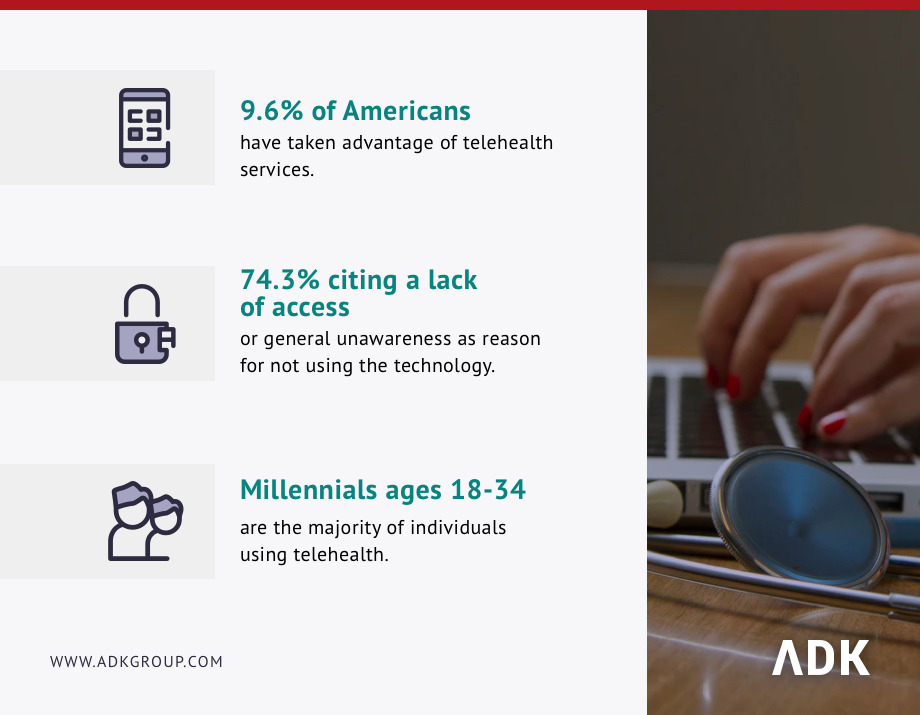 9.6% of Americans
have taken advantage of telehealth services.

74.3% citing a lack of access
or general unawareness as reason for not using the technology.

Millennials ages 18-34
are the majority of individuals using telehealth.

WWW.ADKGROUP.COM

ADK